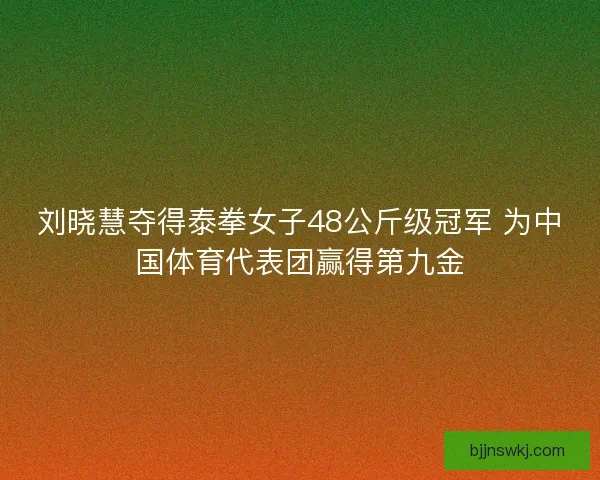 刘晓慧夺得泰拳女子48公斤级冠军 为中国体育代表团赢得第九金

bjjnswkj.com